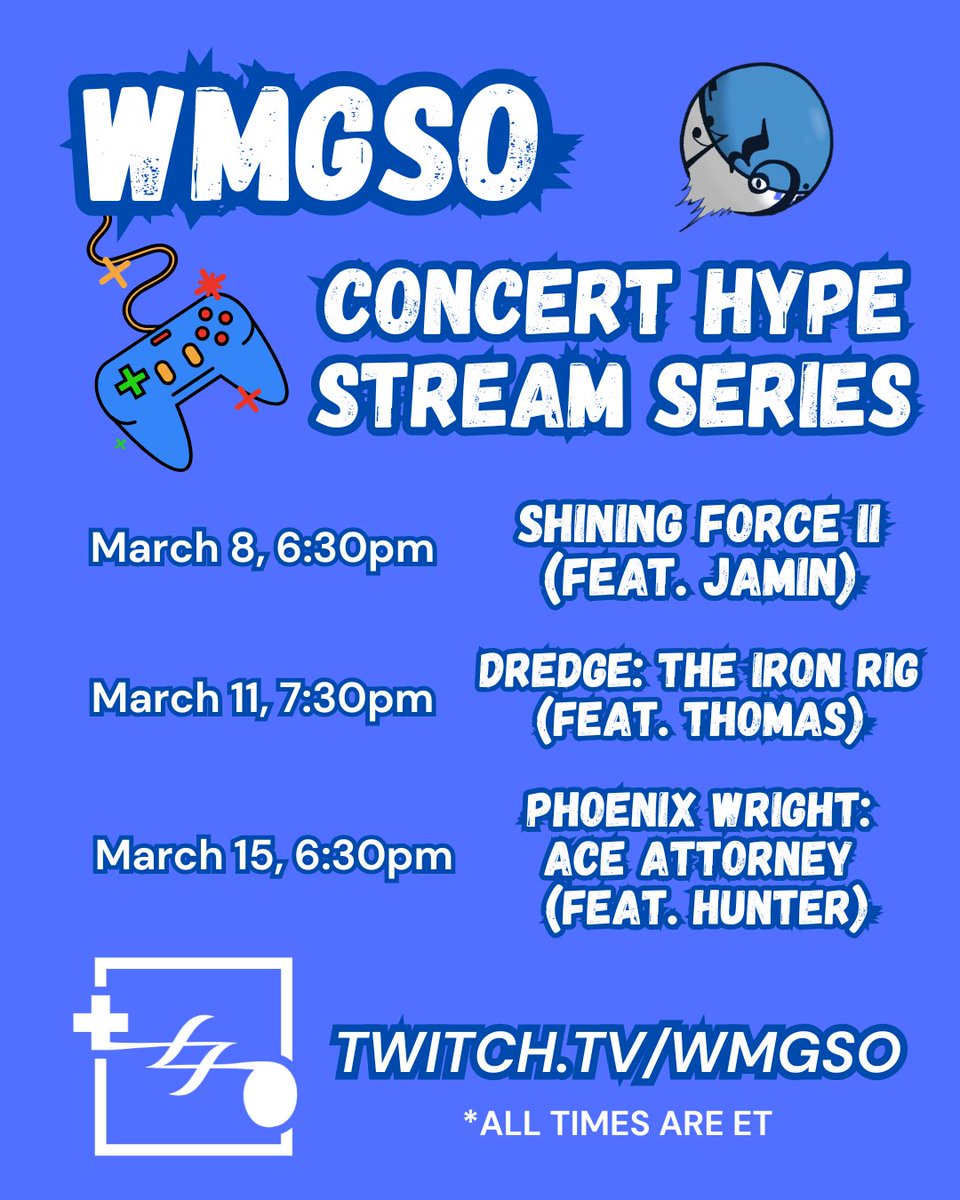 WMGSO

CONCERT HYPE STREAM SERIES

March 8, 6:30pm

SHINING FORCE II (FEAT. JAMIN)

March 11, 7:30pm

DREDGE: THE IRON RIG (FEAT. THOMAS)

March 15, 6:30pm

PHOENIX WRIGHT: ACE ATTORNEY (FEAT. HUNTER)

TWITCH.TV/WMGSO

*ALL TIMES ARE ET